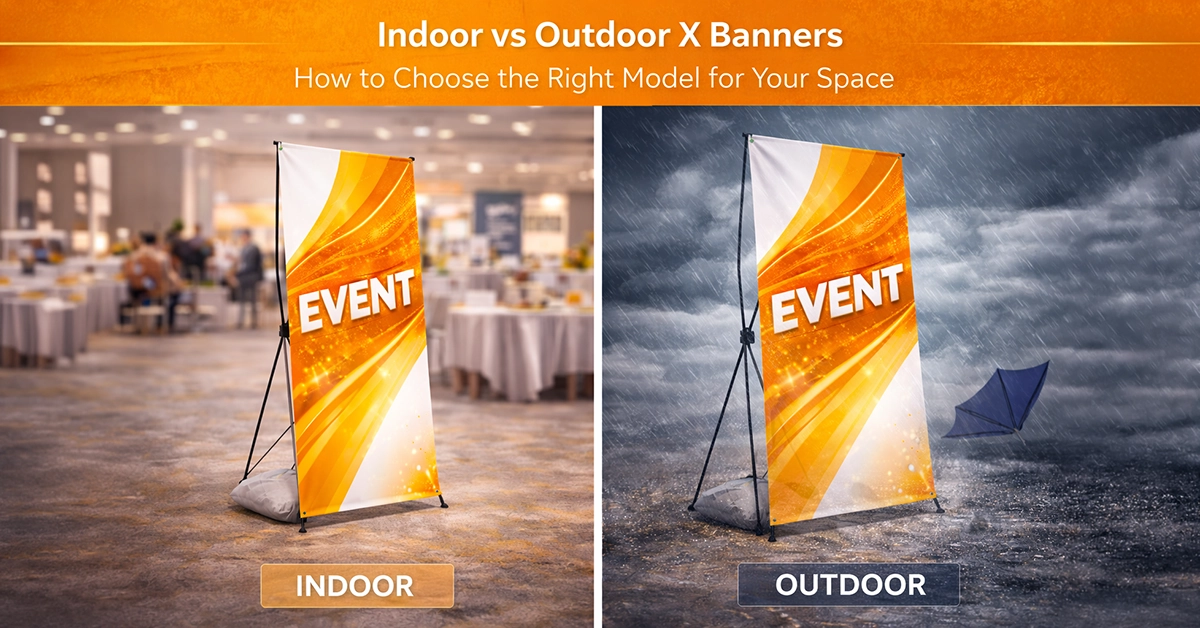 Indoor vs Outdoor X Banners

How to Choose the Right Model for Your Space

EVENT

INDOOR

EVENT

OUTDOOR